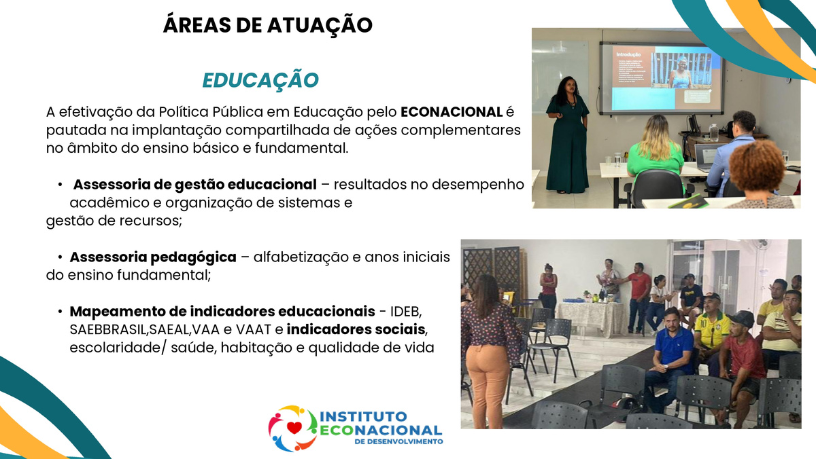 ÁREAS DE ATUAÇÃO

EDUCAÇÃO

A efetivação da Política Pública em Educação pelo ECONACIONAL é pautada na implantação compartilhada de ações complementares no âmbito do ensino básico e fundamental.

• Assessoria de gestão educacional – resultados no desempenho acadêmico e organização de sistemas e gestão de recursos;

• Assessoria pedagógica – alfabetização e anos iniciais do ensino fundamental;

• Mapeamento de indicadores educacionais - IDEB, SAEBBRASIL,SAEAL,VAA e VAAT e indicadores sociais, escolaridade/ saúde, habitação e qualidade de vida

Introdução

INSTITUTO ECONACIONAL DE DESENVOLVIMENTO